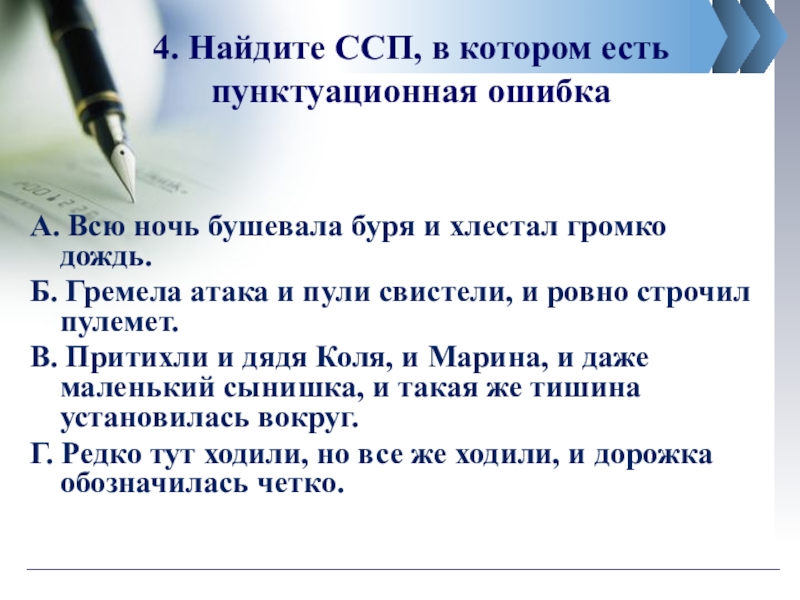 4. Найдите ССП, в котором есть пунктуационная ошибка

А. Всю ночь бушевала буря и хлестал громко дождь.

Б. Гремела атака и пули свистели, и ровно строчил пулемет.

В. Притихли и дядя Коля, и Марина, и даже маленький сынишка, и такая же тишина установилась вокруг.

Г. Редко тут ходили, но все же ходили, и дорожка обозначилась четко.